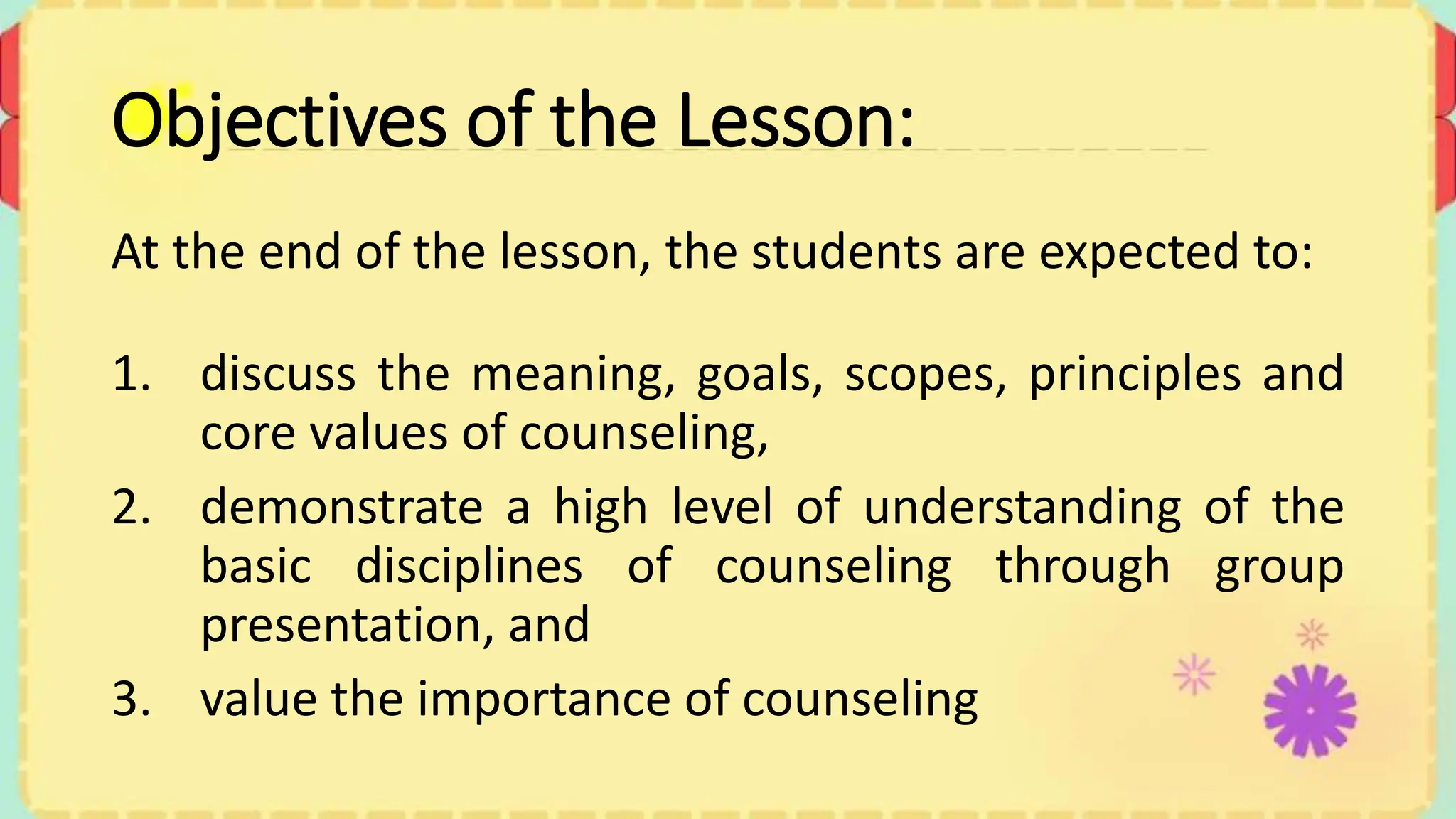 Objectives of the Lesson:

At the end of the lesson, the students are expected to:

1. discuss the meaning, goals, scopes, principles and core values of counseling,
2. demonstrate a high level of understanding of the basic disciplines of counseling through group presentation, and
3. value the importance of counseling